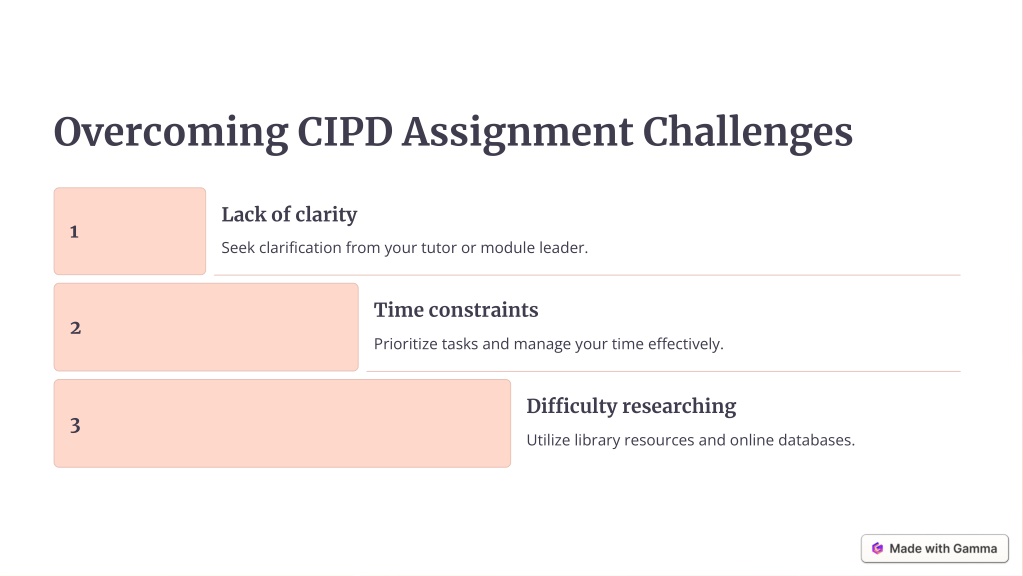 Overcoming CIPD Assignment Challenges

1

Lack of clarity

Seek clarification from your tutor or module leader.

2

Time constraints

Prioritize tasks and manage your time effectively.

3

Difficulty researching

Utilize library resources and online databases.

Made with Gamma